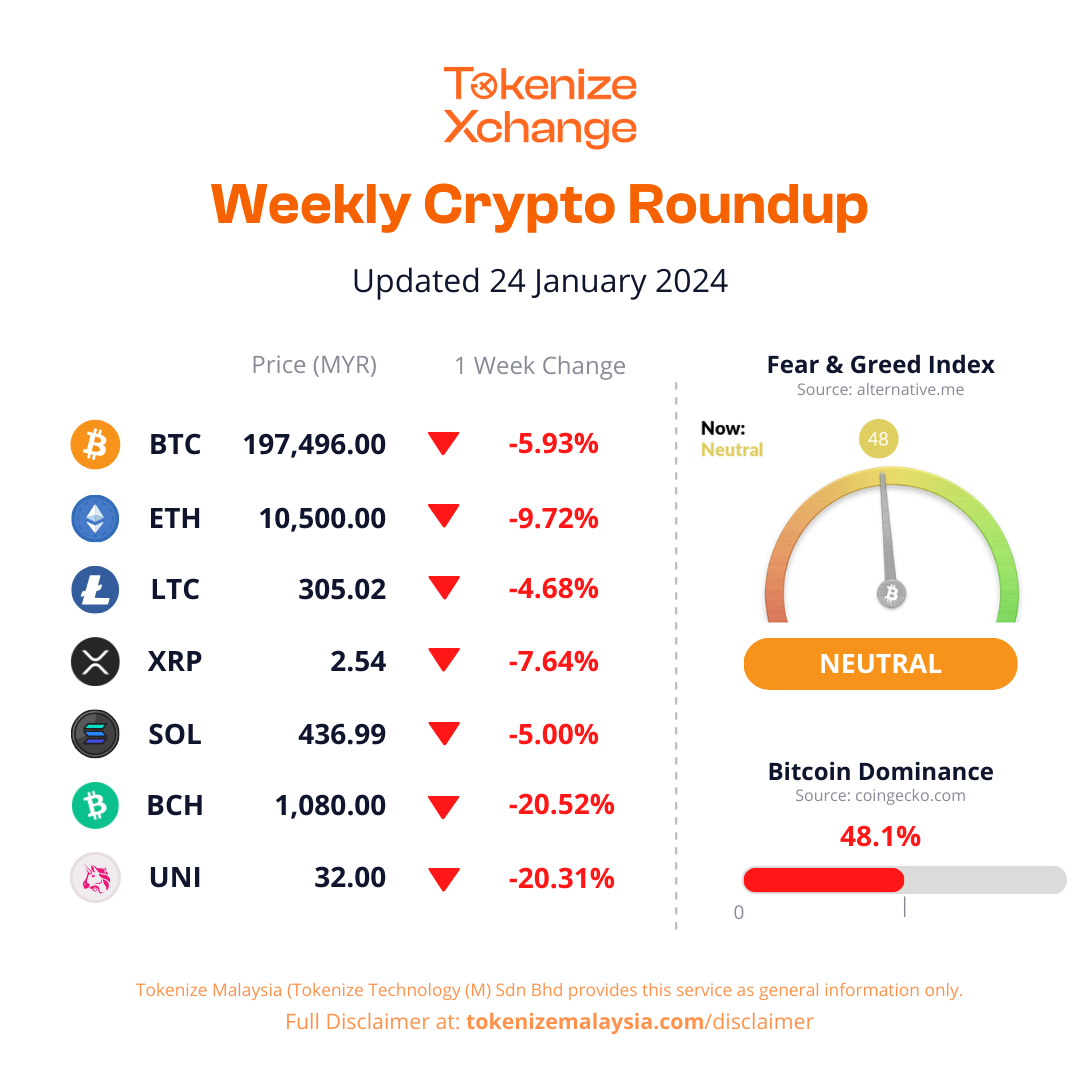 Tokenize Xchange

Weekly Crypto Roundup

Updated 24 January 2024

| | Price (MYR) | 1 Week Change |
|---|---|---|
| BTC | 197,496.00 | -5.93% |
| ETH | 10,500.00 | -9.72% |
| LTC | 305.02 | -4.68% |
| XRP | 2.54 | -7.64% |
| SOL | 436.99 | -5.00% |
| BCH | 1,080.00 | -20.52% |
| UNI | 32.00 | -20.31% |

Fear & Greed Index
Source: alternative.me

Now:
Neutral

48

NEUTRAL

Bitcoin Dominance
Source: coingecko.com

48.1%

0

Tokenize Malaysia (Tokenize Technology (M) Sdn Bhd provides this service as general information only.
Full Disclaimer at: tokenizemalaysia.com/disclaimer